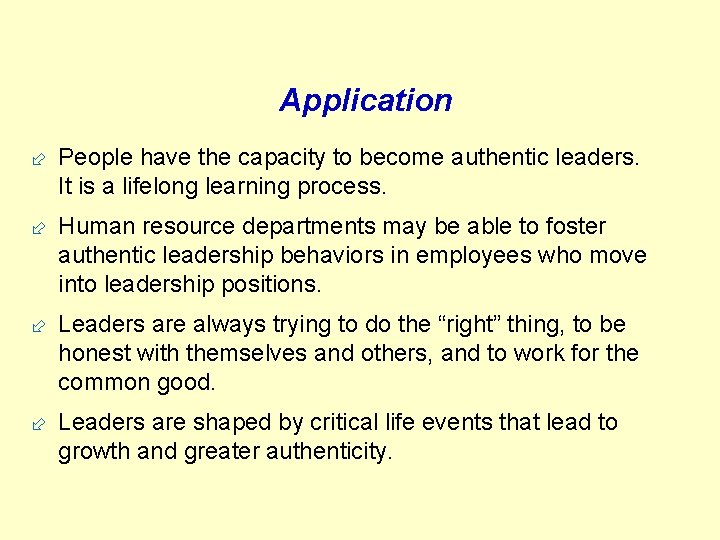 Application

People have the capacity to become authentic leaders. It is a lifelong learning process.

Human resource departments may be able to foster authentic leadership behaviors in employees who move into leadership positions.

Leaders are always trying to do the “right” thing, to be honest with themselves and others, and to work for the common good.

Leaders are shaped by critical life events that lead to growth and greater authenticity.